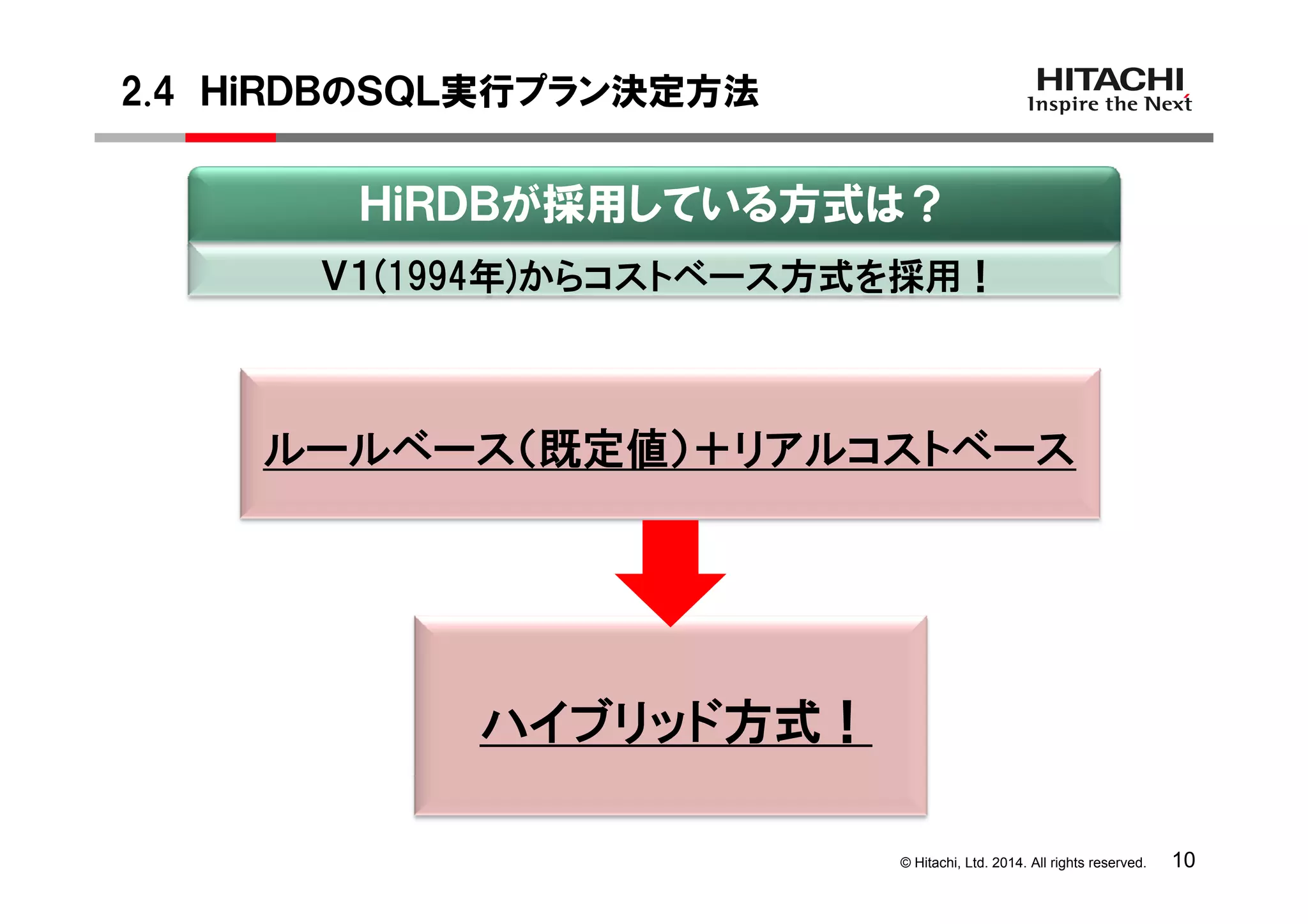 2.4 HiRDBのSQL実行プラン決定方法

HITACHI
Inspire the Next

HiRDBが採用している方式は？

V1(1994年)からコストベース方式を採用！

ルールベース(既定値)＋リアルコストベース

ハイブリッド方式！

© Hitachi, Ltd. 2014. All rights reserved. 10